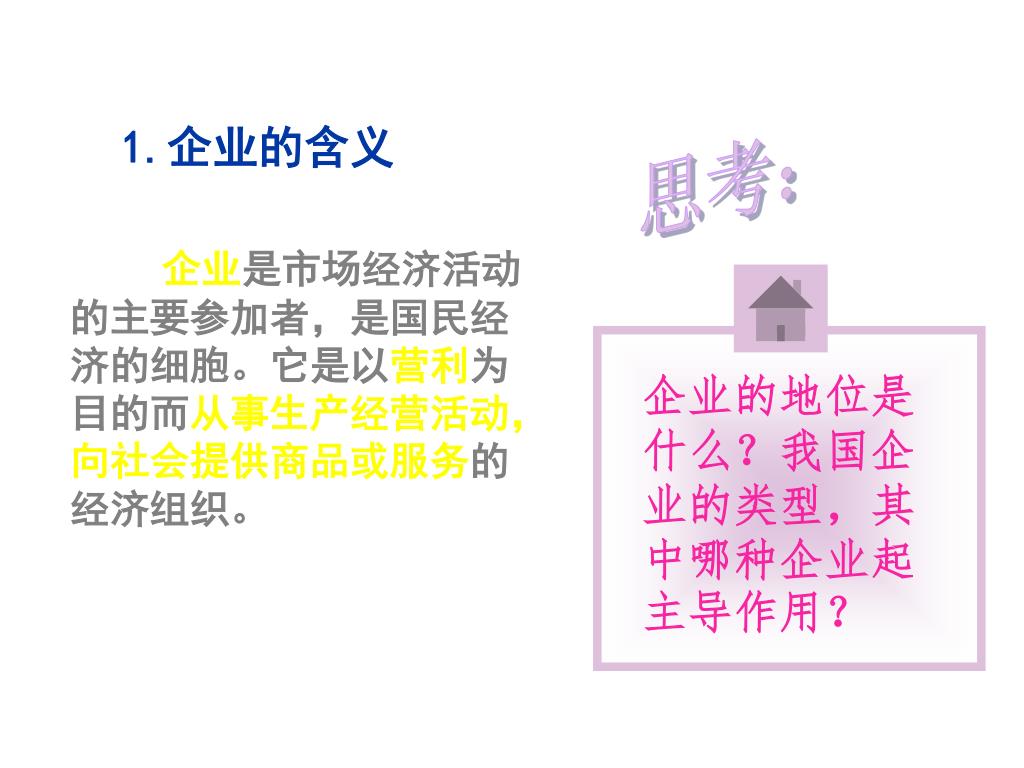 1. 企业的含义

企业是市场经济活动的主要参加者，是国民经济的细胞。它是以营利为目的而从事生产经营活动，向社会提供商品或服务的经济组织。

思考:

企业的地位是什么？我国企业的类型，其中哪种企业起主导作用？